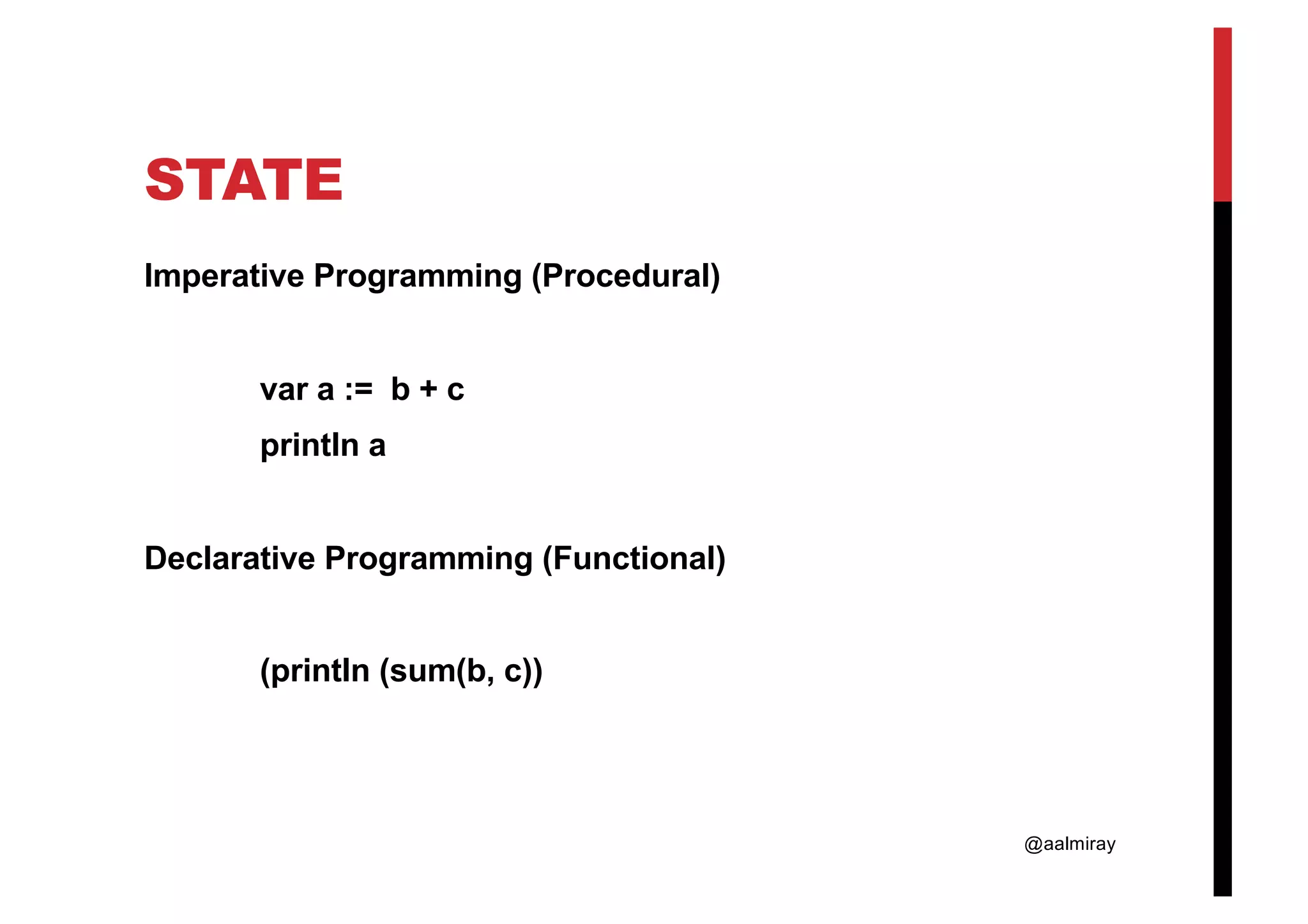 STATE

Imperative Programming (Procedural)

var a := b + c
println a

Declarative Programming (Functional)

(println (sum(b, c))

@aalmiray